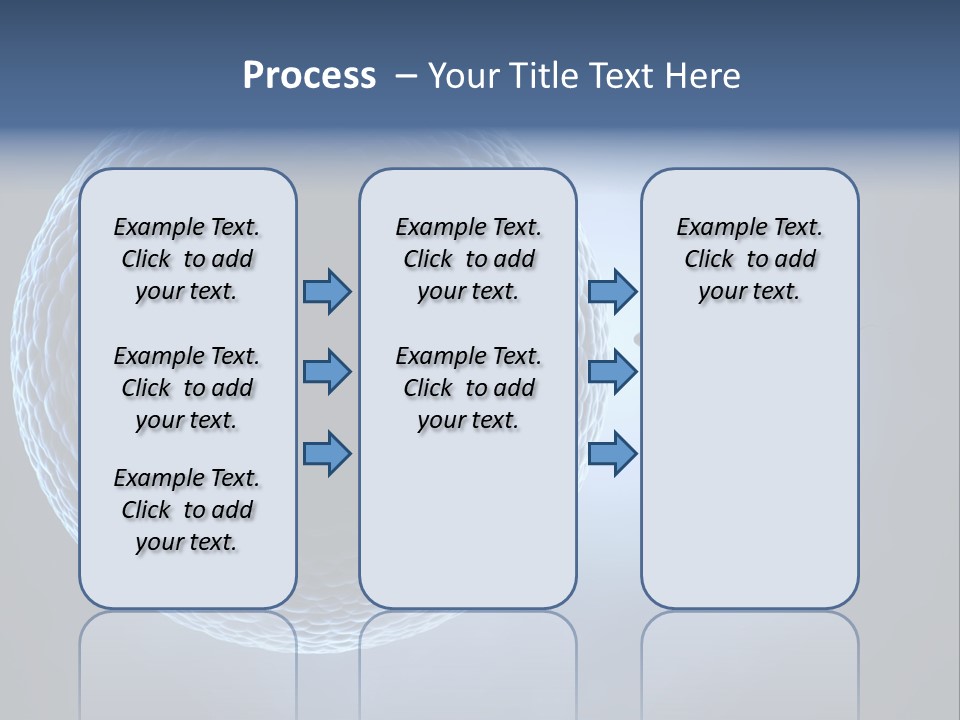 Process – Your Title Text Here

Example Text. Click to add your text.

Example Text. Click to add your text.

Example Text. Click to add your text.

Example Text. Click to add your text.

Example Text. Click to add your text.

Example Text. Click to add your text.